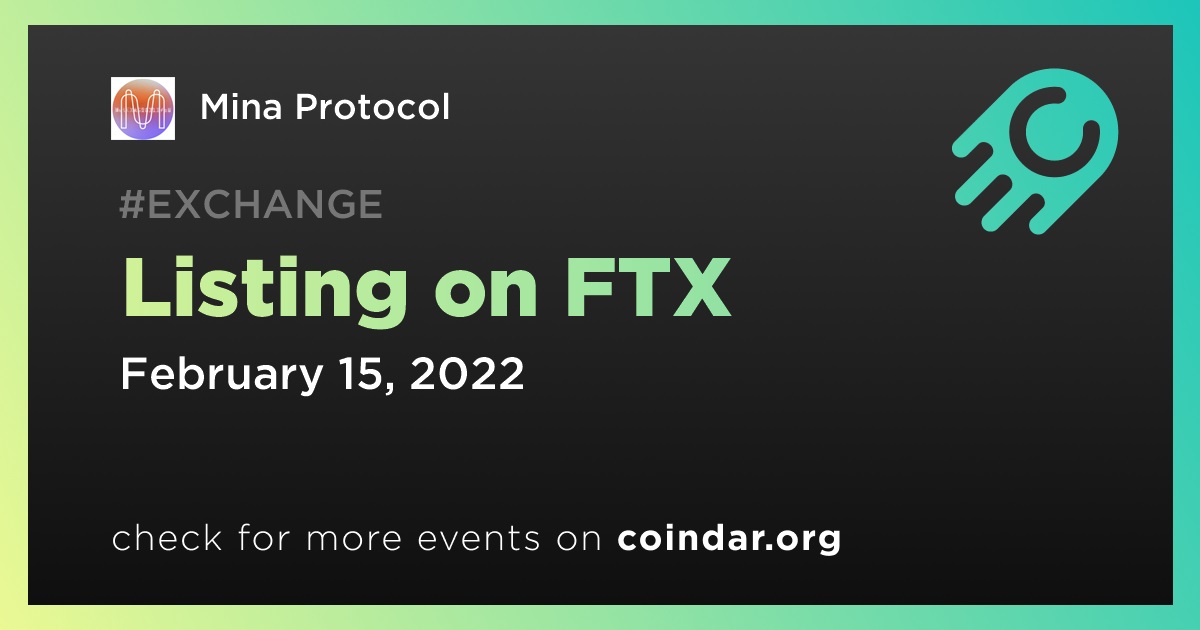 Mina Protocol

#EXCHANGE

Listing on FTX

February 15, 2022

check for more events on coindar.org